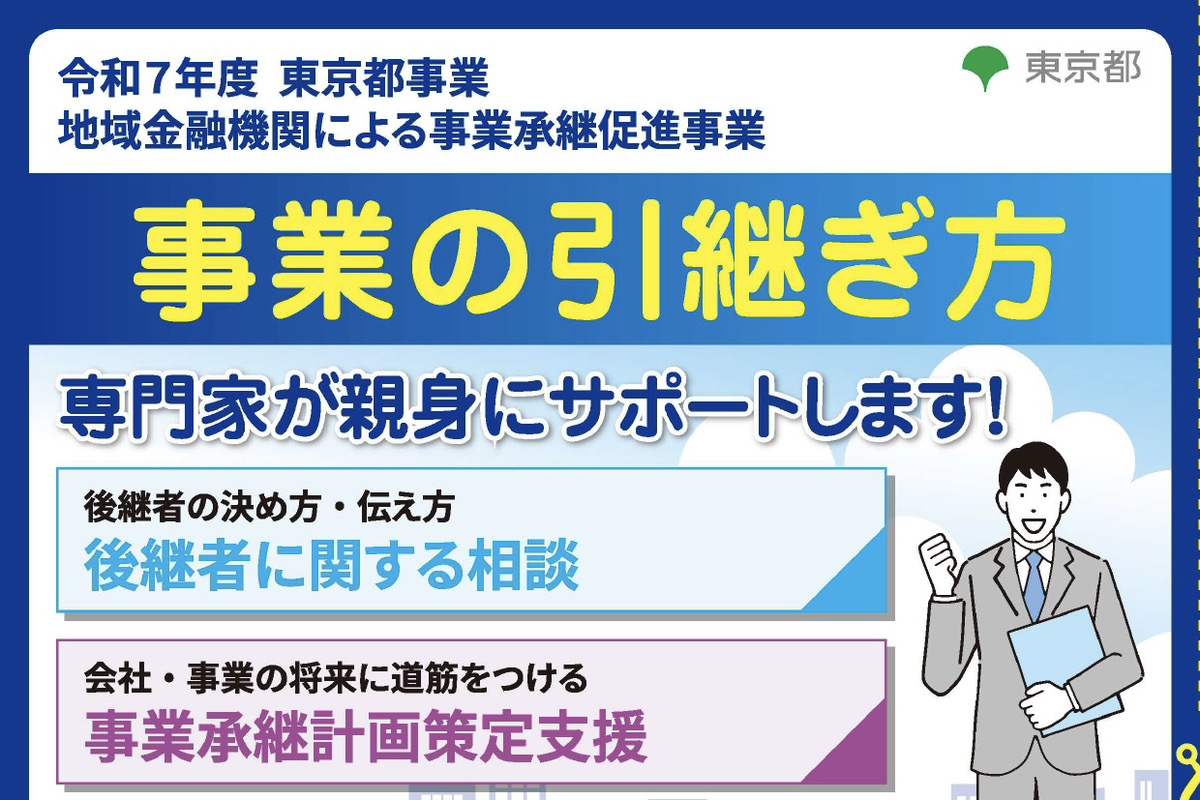 令和７年度 東京都事業
地域金融機関による事業承継促進事業

東京都

事業の引継ぎ方

専門家が親身にサポートします!

後継者の決め方・伝え方
後継者に関する相談

会社・事業の将来に道筋をつける
事業承継計画策定支援